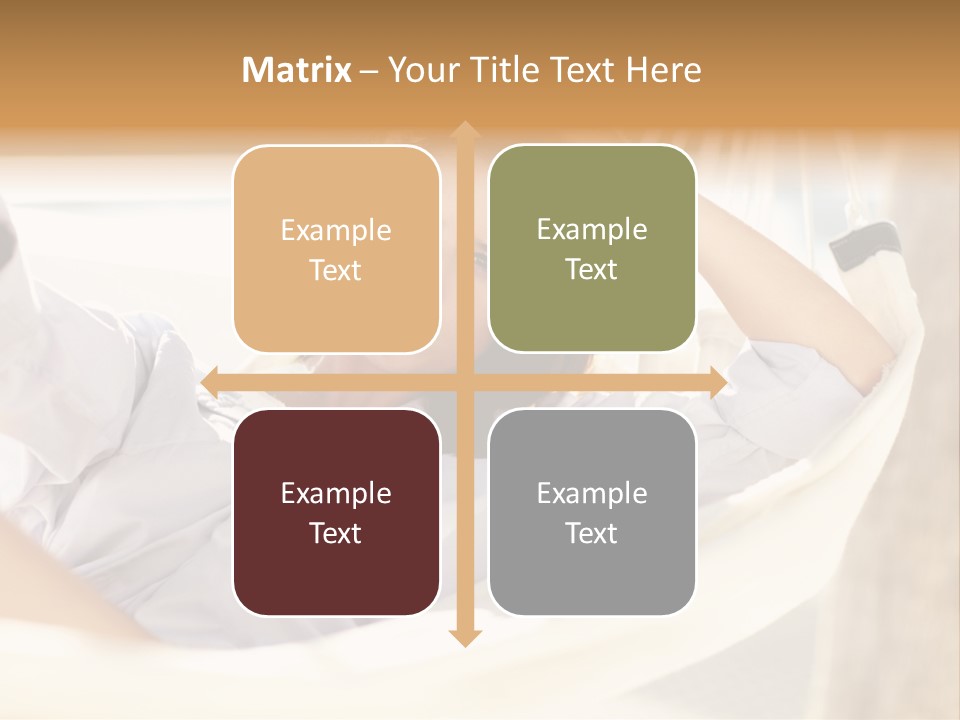 Matrix – Your Title Text Here

Example Text

Example Text

Example Text

Example Text